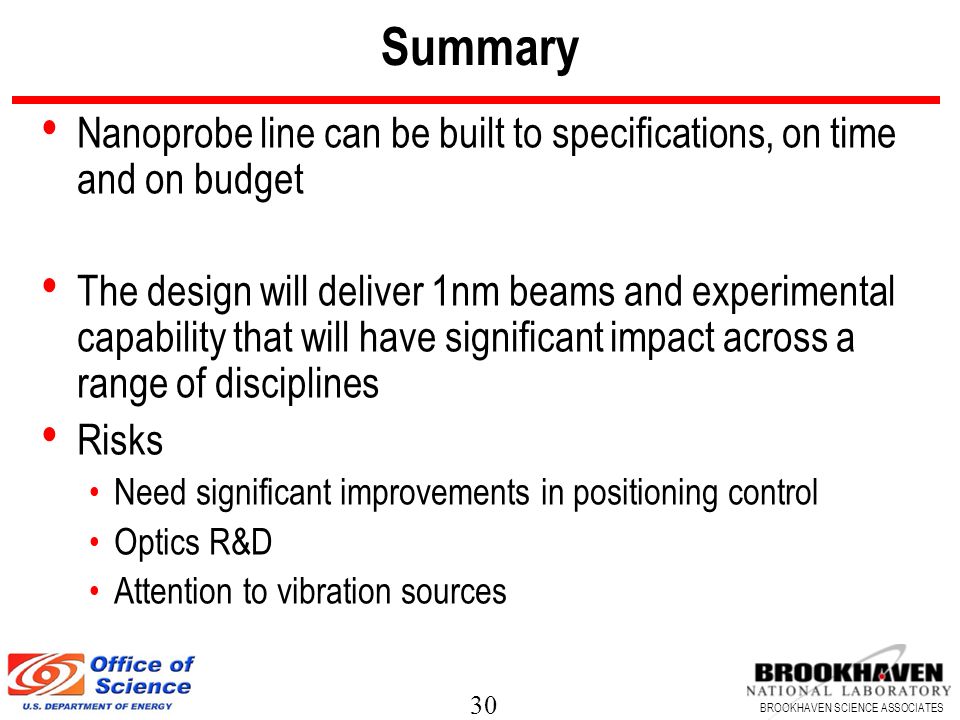 Summary

• Nanoprobe line can be built to specifications, on time and on budget

• The design will deliver 1nm beams and experimental capability that will have significant impact across a range of disciplines

• Risks
  • Need significant improvements in positioning control
  • Optics R&D
  • Attention to vibration sources

Office of Science
U.S. DEPARTMENT OF ENERGY

30

BROOKHAVEN
NATIONAL LABORATORY
BROOKHAVEN SCIENCE ASSOCIATES